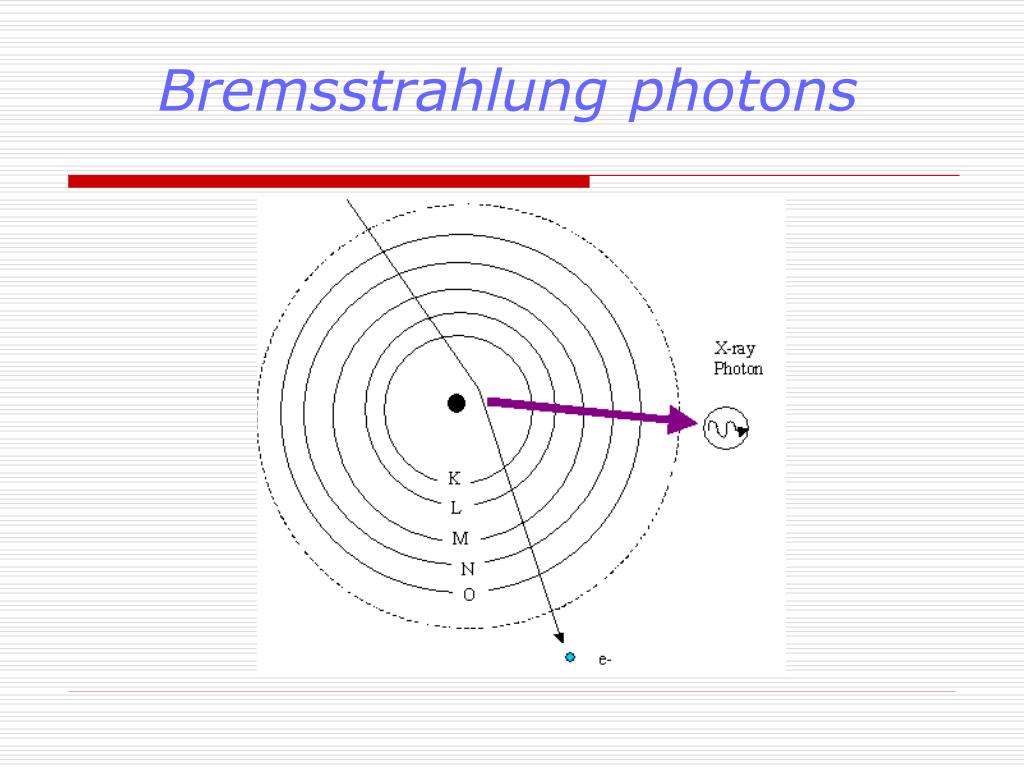 Bremsstrahlung photons

X-ray Photon

K
L
M
N
O

e-